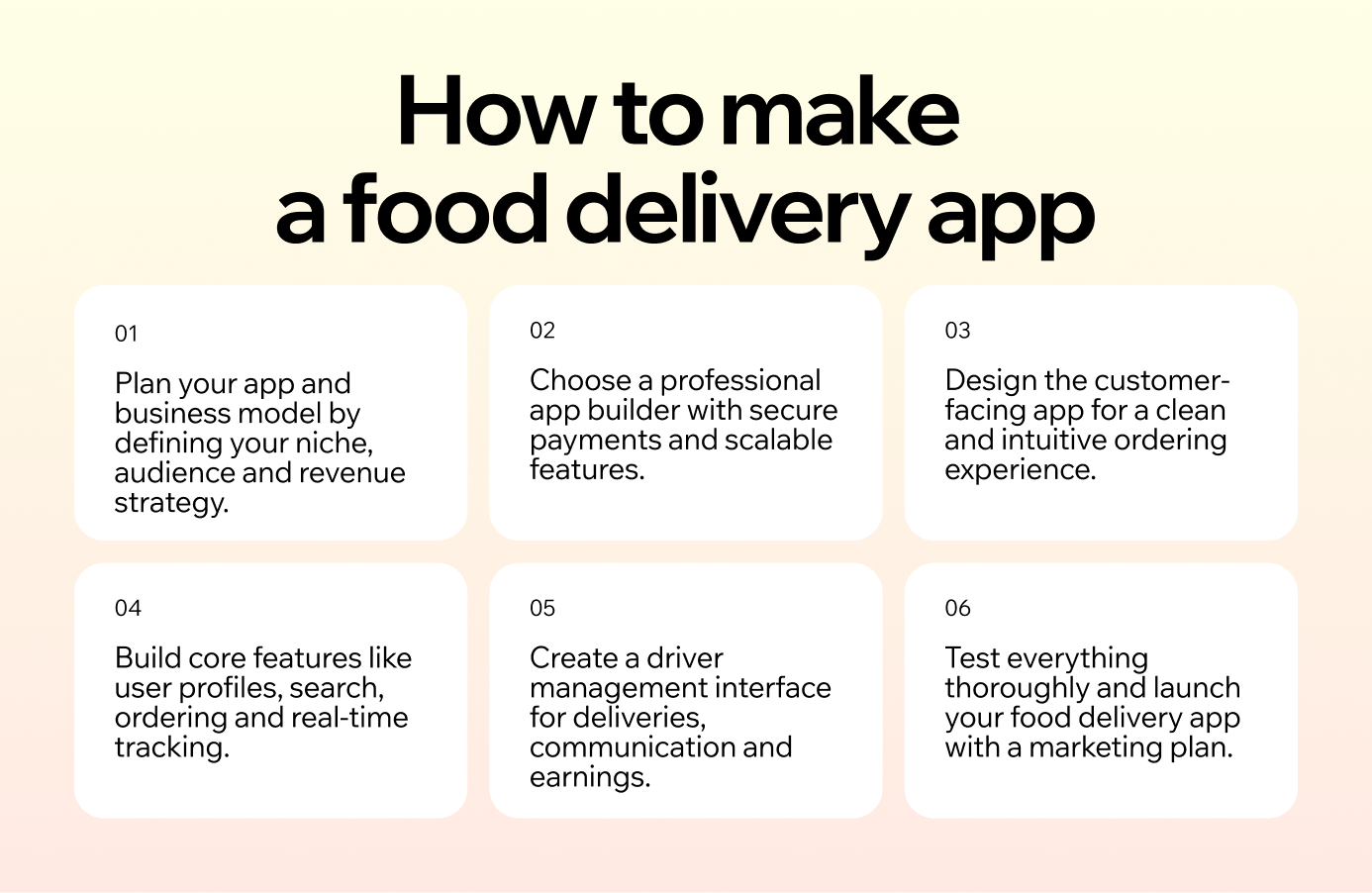 How to make a food delivery app

01

Plan your app and business model by defining your niche, audience and revenue strategy.

02

Choose a professional app builder with secure payments and scalable features.

03

Design the customer-facing app for a clean and intuitive ordering experience.

04

Build core features like user profiles, search, ordering and real-time tracking.

05

Create a driver management interface for deliveries, communication and earnings.

06

Test everything thoroughly and launch your food delivery app with a marketing plan.